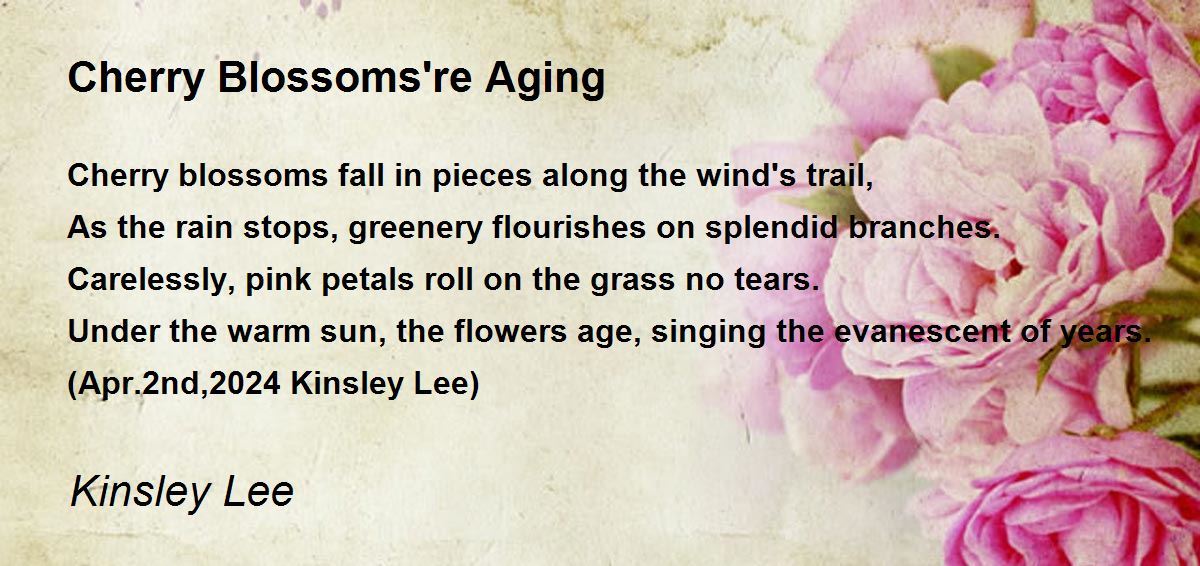 Cherry Blossoms're Aging

Cherry blossoms fall in pieces along the wind's trail,
As the rain stops, greenery flourishes on splendid branches.
Carelessly, pink petals roll on the grass no tears.
Under the warm sun, the flowers age, singing the evanescent of years.
(Apr.2nd,2024 Kinsley Lee)

Kinsley Lee